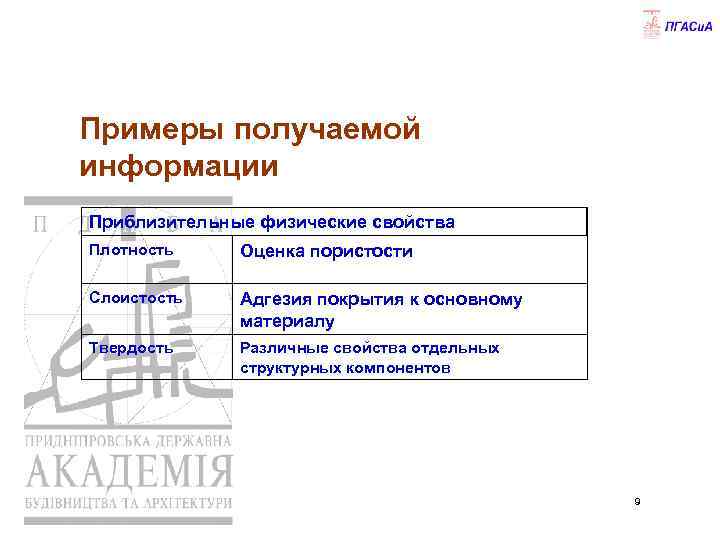 ПГАСиА

Примеры получаемой информации

| Приблизительные физические свойства | |
|---|---|
| Плотность | Оценка пористости |
| Слоистость | Адгезия покрытия к основному материалу |
| Твердость | Различные свойства отдельных структурных компонентов |

ПРИДНІПРОВСЬКА ДЕРЖАВНА
АКАДЕМІЯ
БУДІВНИЦТВА ТА АРХІТЕКТУРИ

9